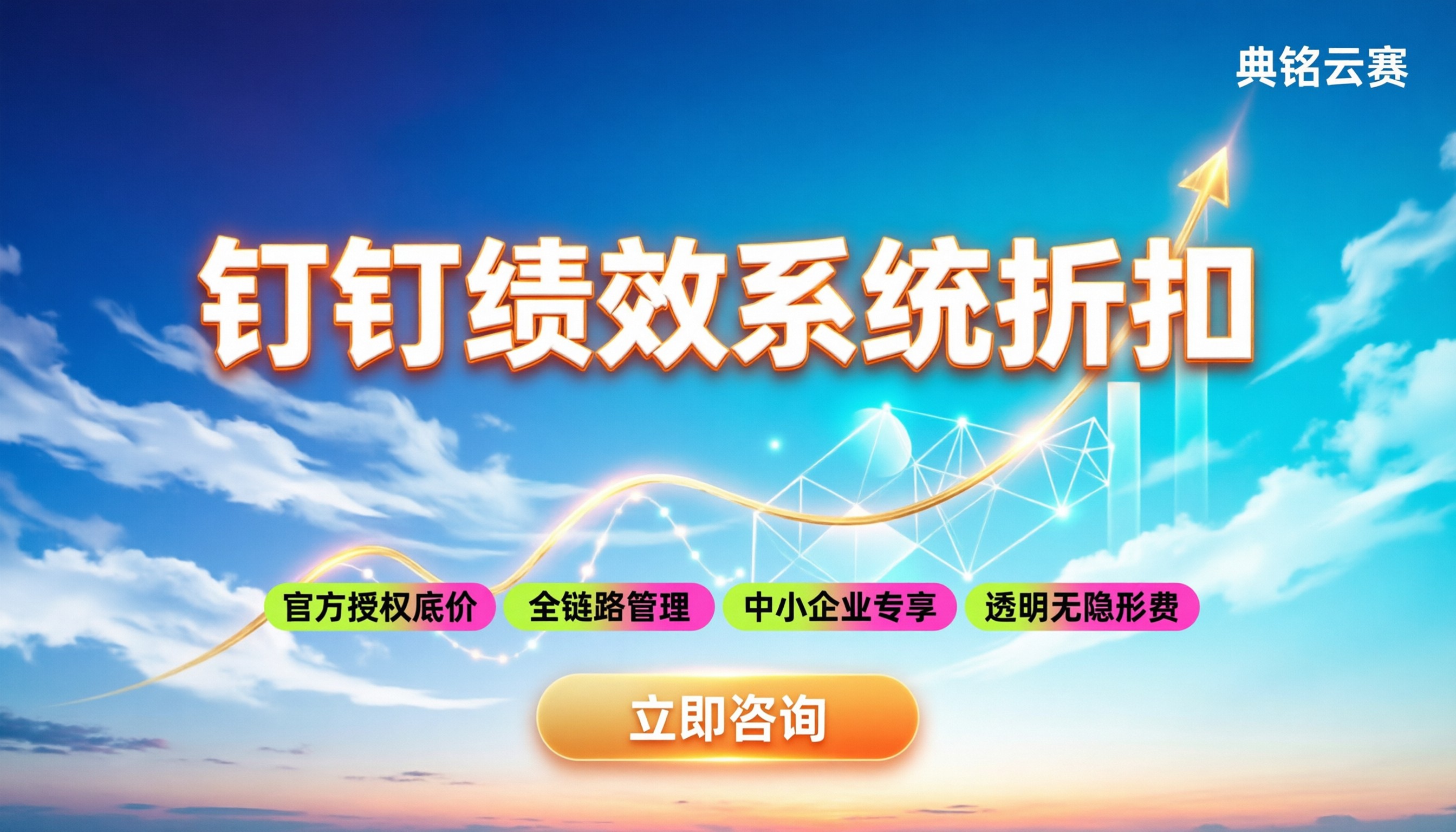 典铭云赛

钉钉绩效系统折扣

官方授权底价 全链路管理 中小企业专享 透明无隐形费

立即咨询